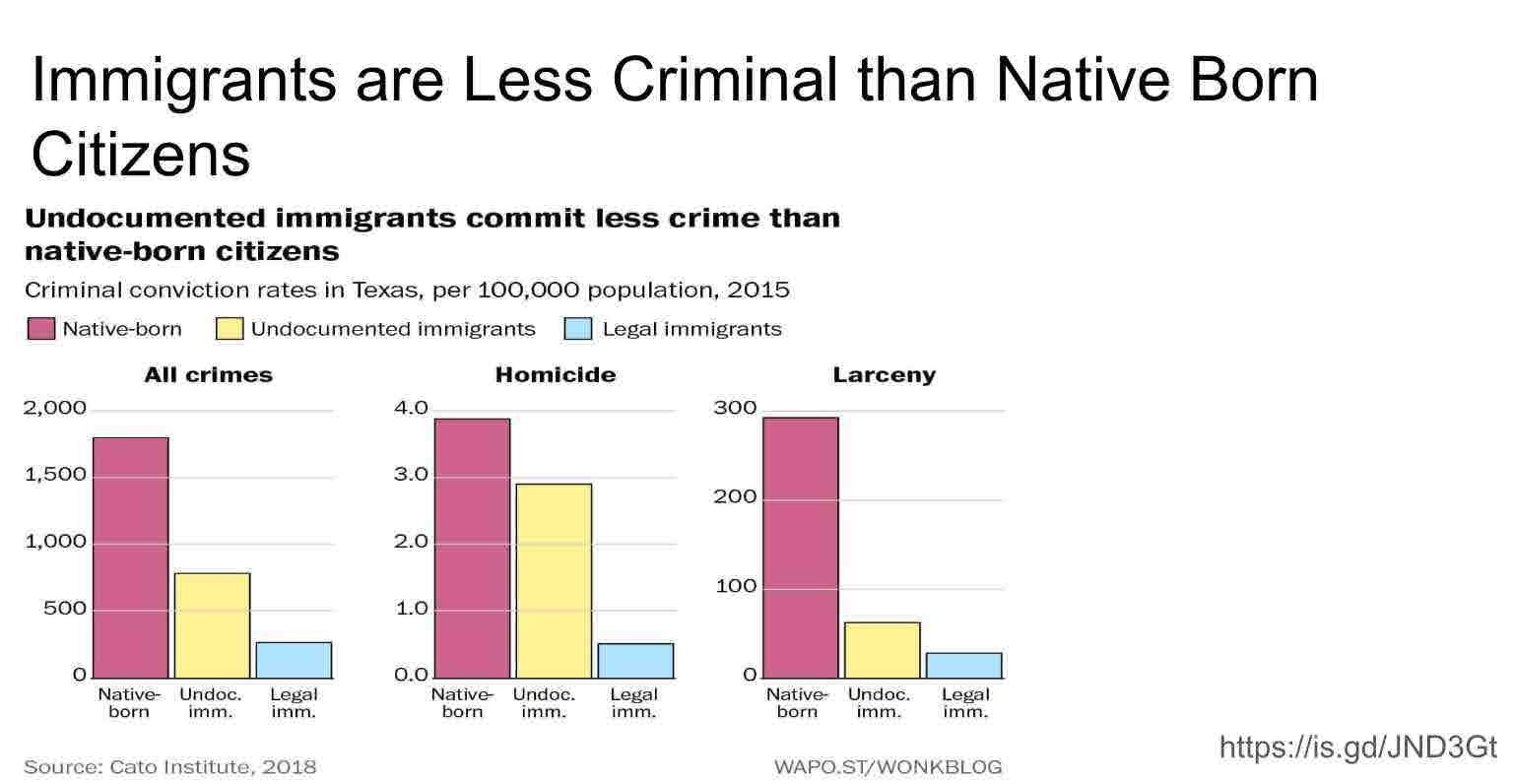 Immigrants are Less Criminal than Native Born Citizens

Undocumented immigrants commit less crime than native-born citizens

Criminal conviction rates in Texas, per 100,000 population, 2015

Native-born Undocumented immigrants Legal immigrants

All crimes
2,000
1,500
1,000
500
0
Native-born Undoc. imm. Legal imm.

Homicide
4.0
3.0
2.0
1.0
0.0
Native-born Undoc. imm. Legal imm.

Larceny
300
200
100
0
Native-born Undoc. imm. Legal imm.

Source: Cato Institute, 2018

WAPO.ST/WONKBLOG

https://is.gd/JND3Gt